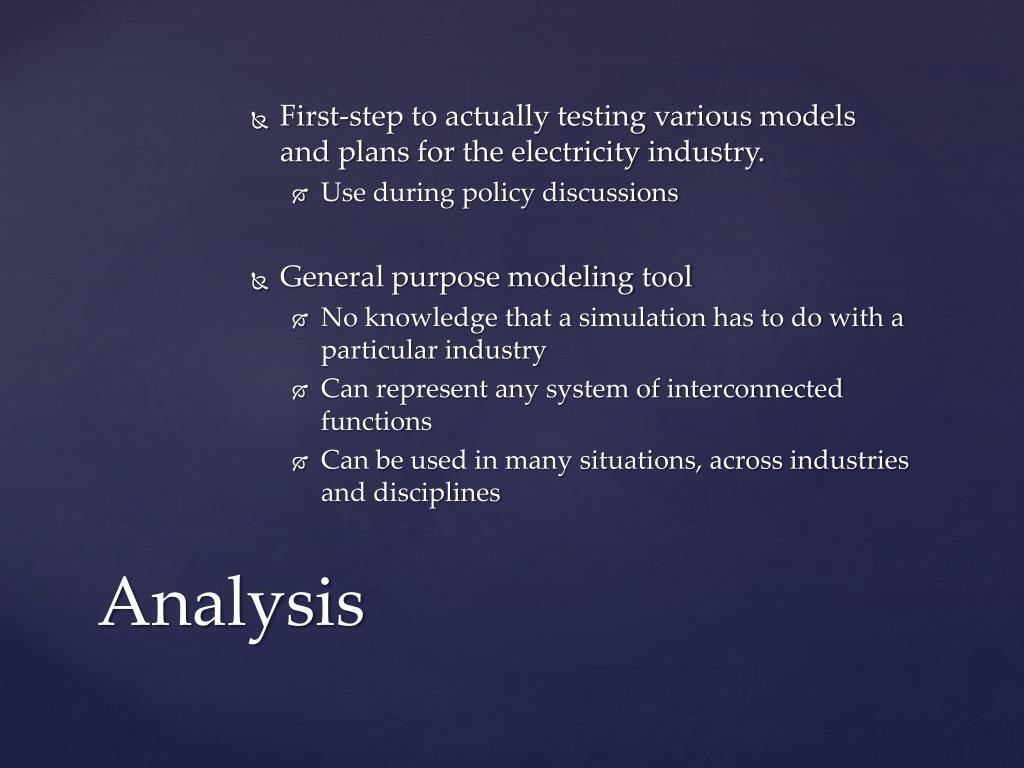 First-step to actually testing various models and plans for the electricity industry.

Use during policy discussions

General purpose modeling tool

No knowledge that a simulation has to do with a particular industry

Can represent any system of interconnected functions

Can be used in many situations, across industries and disciplines

Analysis